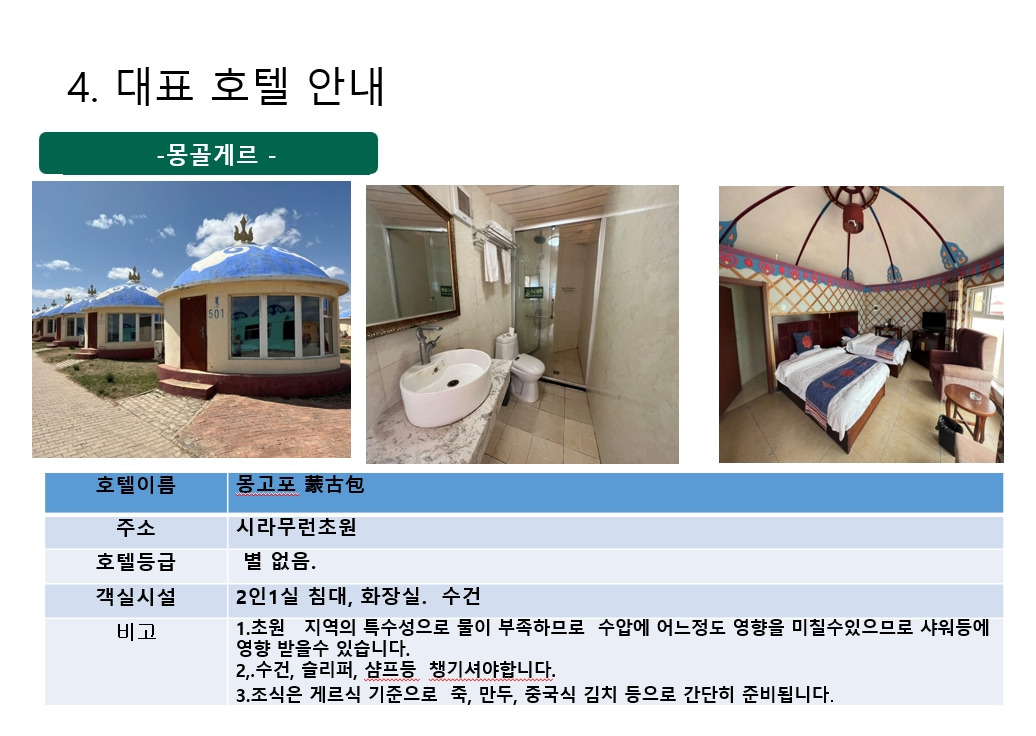 4. 대표 호텔 안내

-몽골게르 -

501

| 호텔이름 | 몽고포 蒙古包 |
|---|---|
| 주소 | 시라무런초원 |
| 호텔등급 | 별 없음. |
| 객실시설 | 2인1실 침대, 화장실. 수건 |
| 비고 | 1.초원 지역의 특수성으로 물이 부족하므로 수압에 어느정도 영향을 미칠수있으므로 샤워등에 영향 받을수 있습니다. 2,.수건, 슬리퍼, 샴프등 챙기셔야합니다. 3.조식은 게르식 기준으로 죽, 만두, 중국식 김치 등으로 간단히 준비됩니다. |